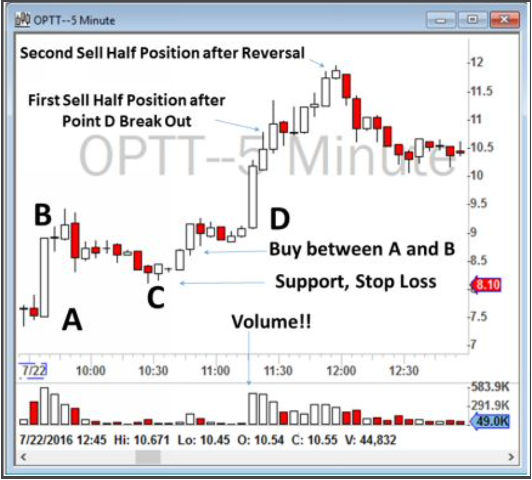 OPTT--5 Minute

Second Sell Half Position after Reversal

First Sell Half Position after Point D Break Out

OPTT--5 Minute

B

D

Buy between A and B

Support, Stop Loss

C

A

Volume!!

12
11.5
11
10.5
10
9.5
9
8.5
8.10
7.5
7

7/22
10:00
10:30
11:00
11:30
12:00
12:30

583.9K
291.9K
49.0K

7/22/2016 12:45 Hi: 10.671 Lo: 10.45 O: 10.54 C: 10.55 V: 44,832